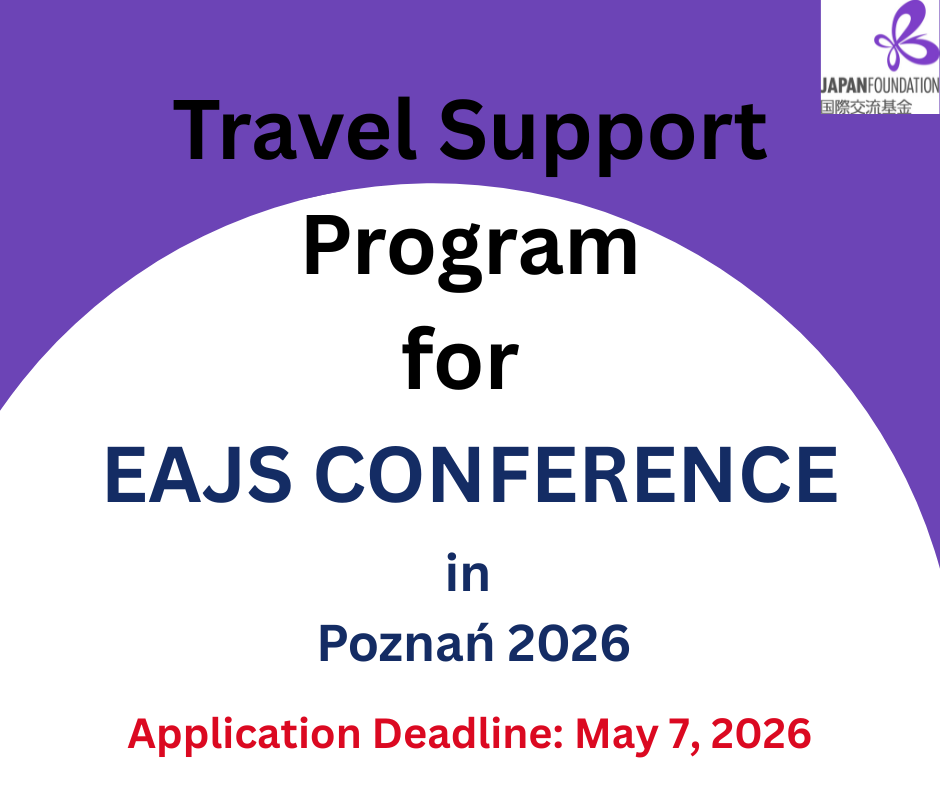 JAPANFOUNDATION
国際交流基金

Travel Support Program for

EAJS CONFERENCE

in
Poznań 2026

Application Deadline: May 7, 2026